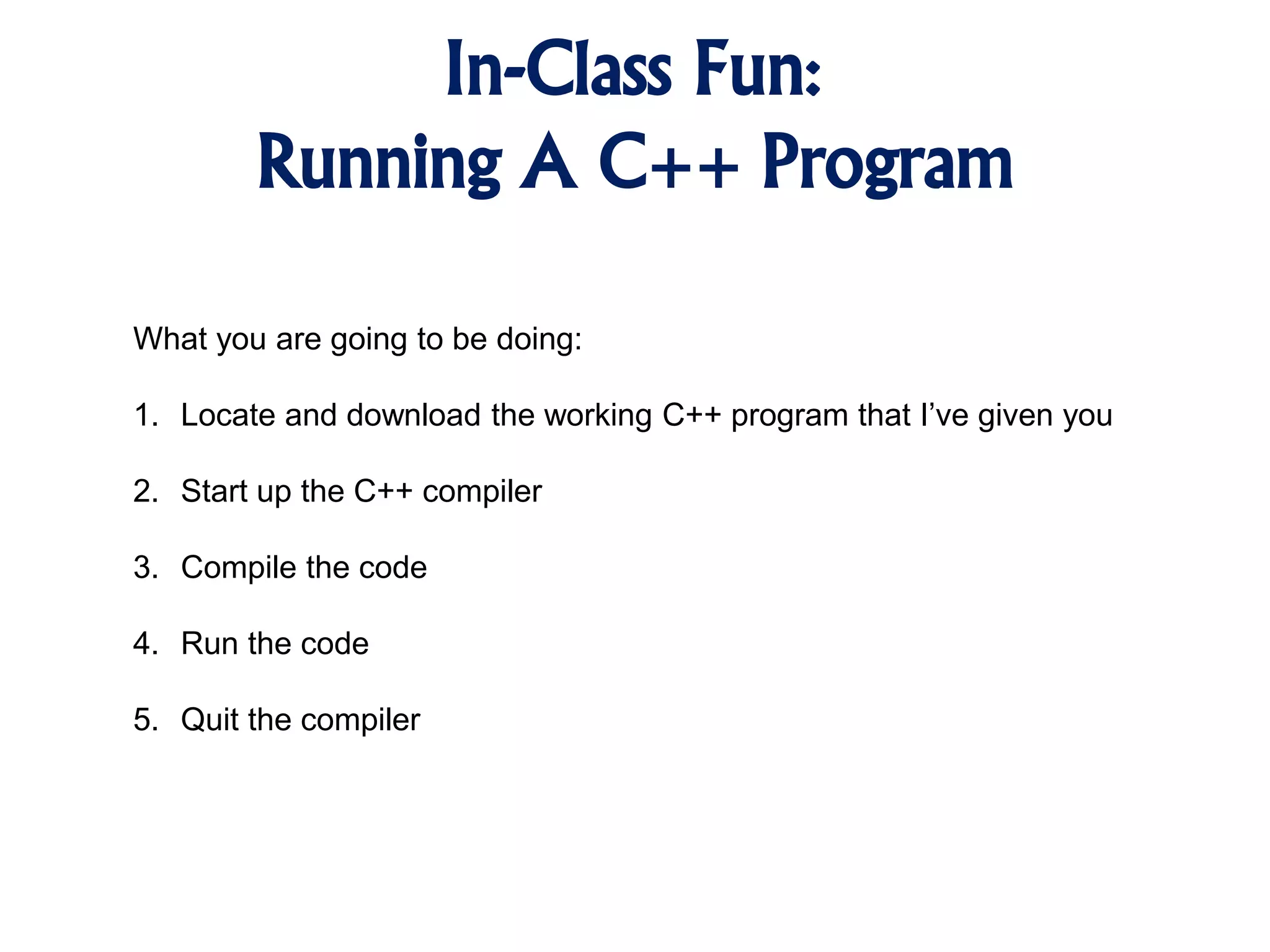 In-Class Fun:
Running A C++ Program

What you are going to be doing:

1. Locate and download the working C++ program that I’ve given you

2. Start up the C++ compiler

3. Compile the code

4. Run the code

5. Quit the compiler